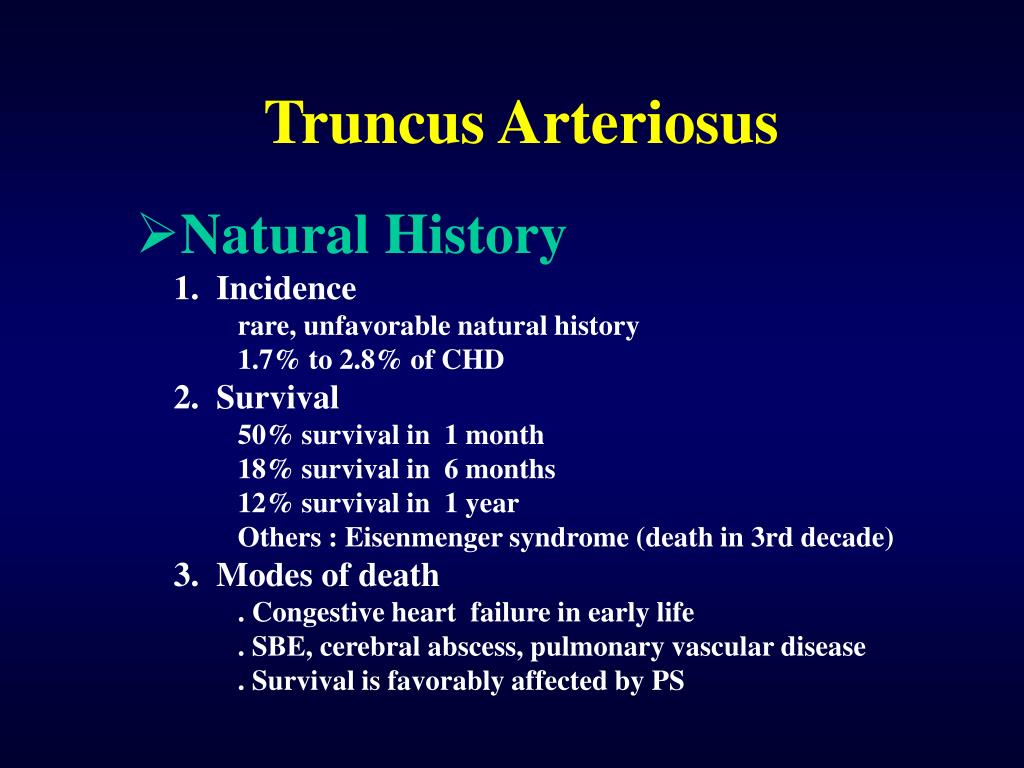 Truncus Arteriosus

➢Natural History

1. Incidence

rare, unfavorable natural history

1.7% to 2.8% of CHD

2. Survival

50% survival in 1 month

18% survival in 6 months

12% survival in 1 year

Others : Eisenmenger syndrome (death in 3rd decade)

3. Modes of death

. Congestive heart failure in early life

. SBE, cerebral abscess, pulmonary vascular disease

. Survival is favorably affected by PS